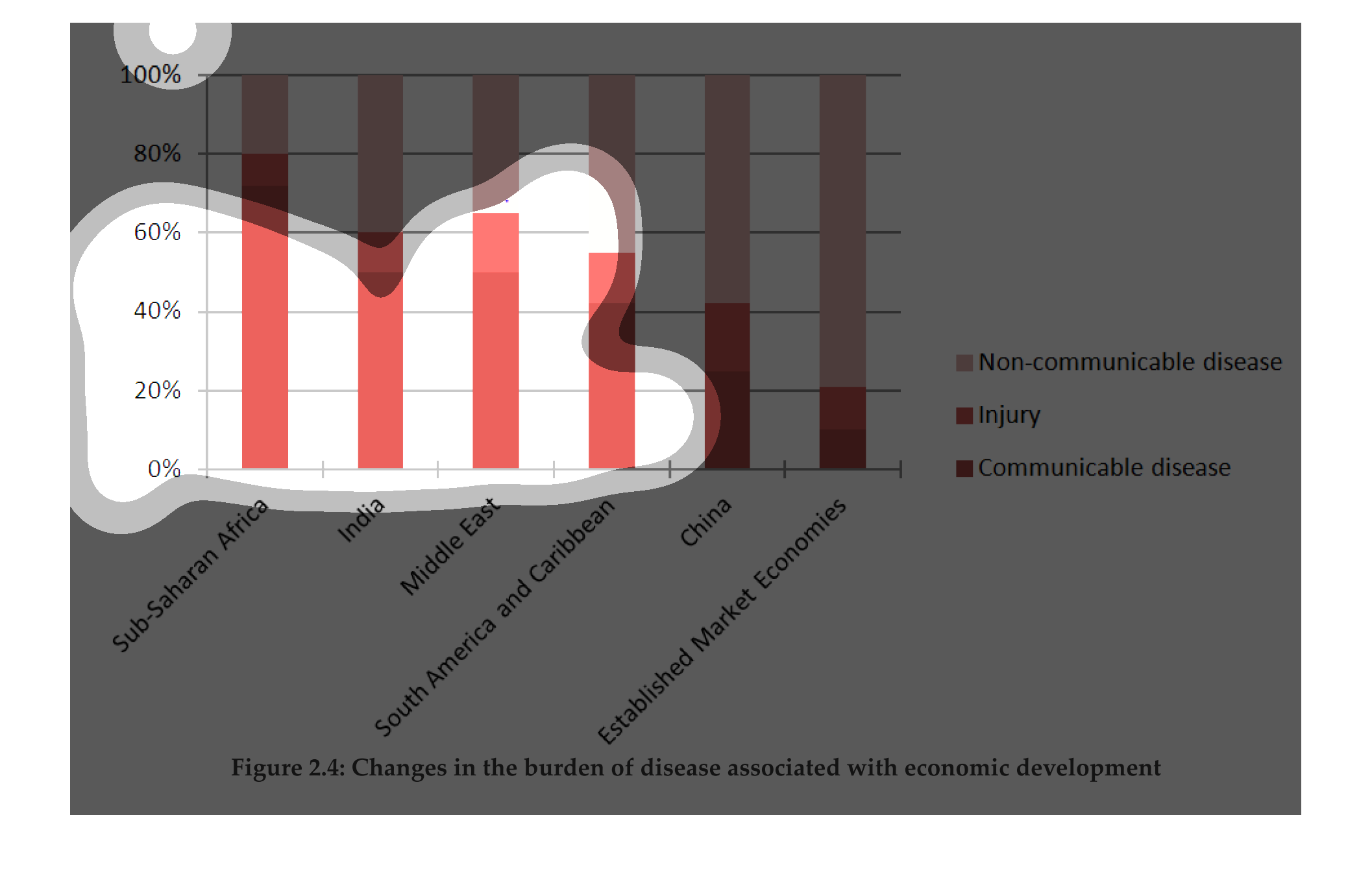 100%
80%
60%
40%
20%
0%

Sub-Saharan Africa
India
Middle East
South America and Caribbean
China
Established Market Economies

Non-communicable disease
Injury
Communicable disease

Figure 2.4: Changes in the burden of disease associated with economic development